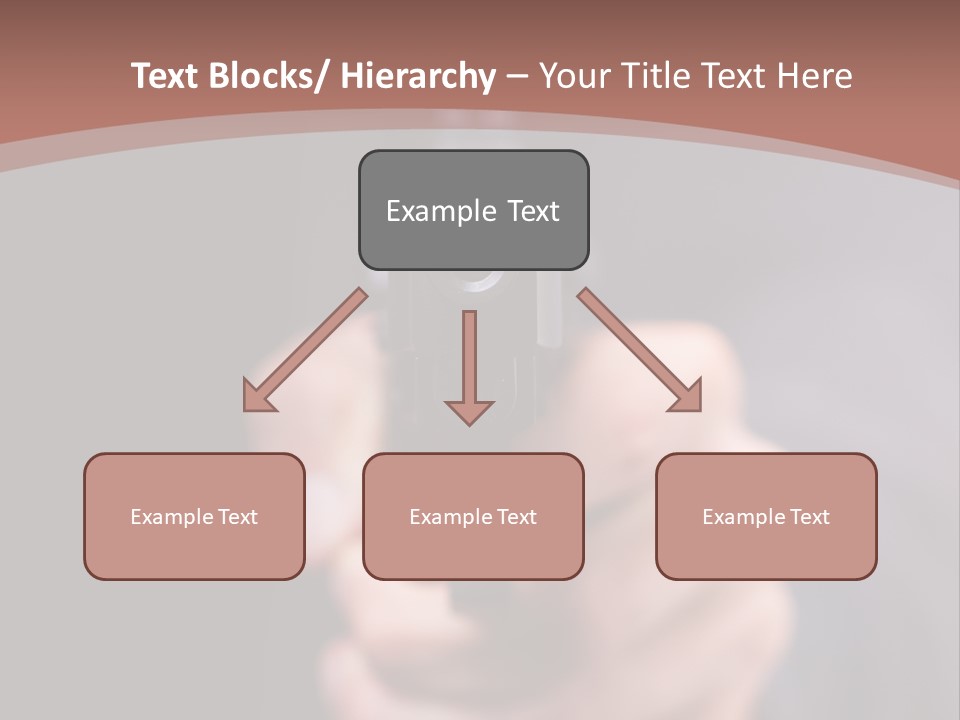 Text Blocks/ Hierarchy – Your Title Text Here

Example Text

Example Text

Example Text

Example Text